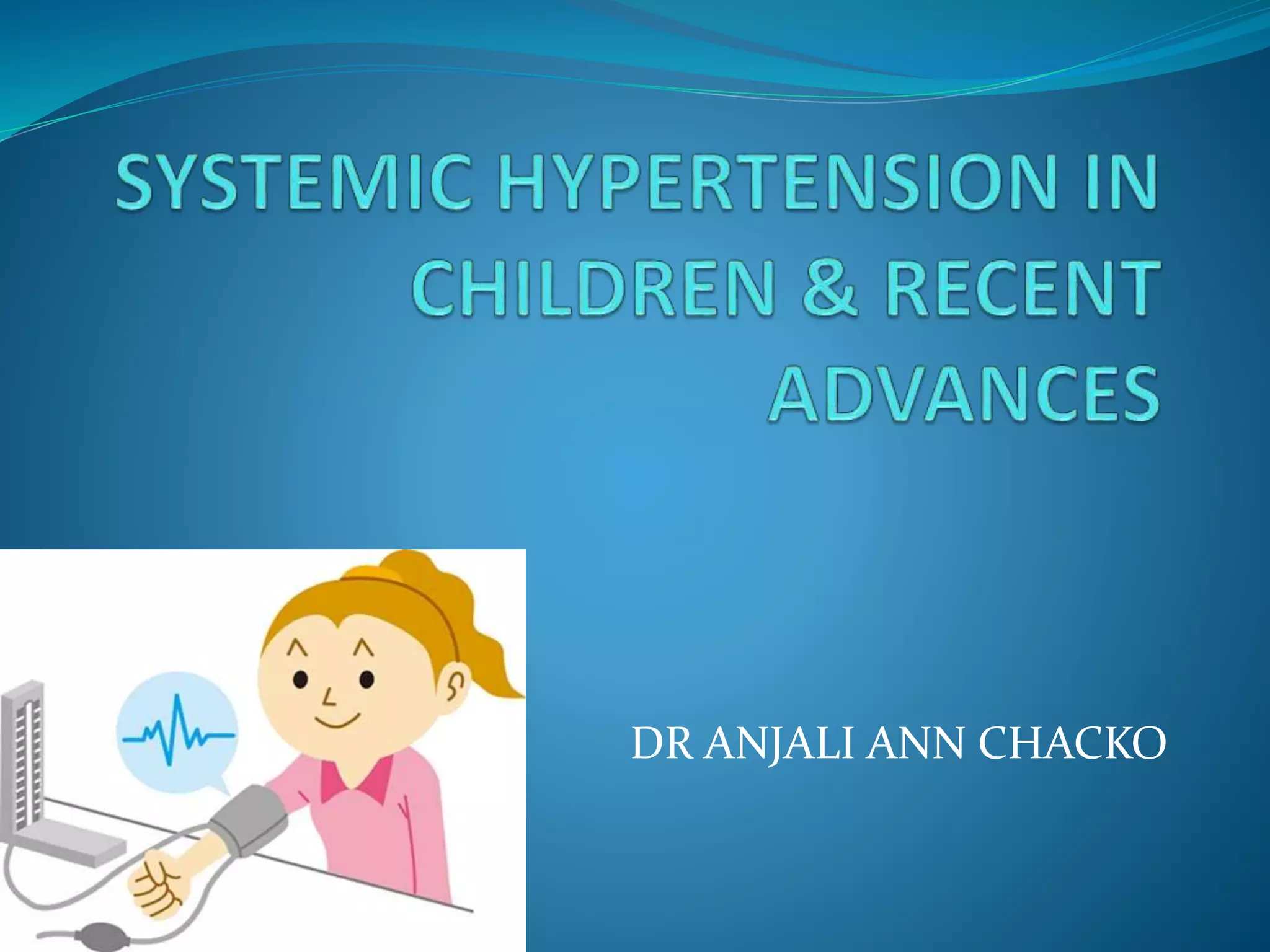 SYSTEMIC HYPERTENSION IN CHILDREN & RECENT ADVANCES

DR ANJALI ANN CHACKO